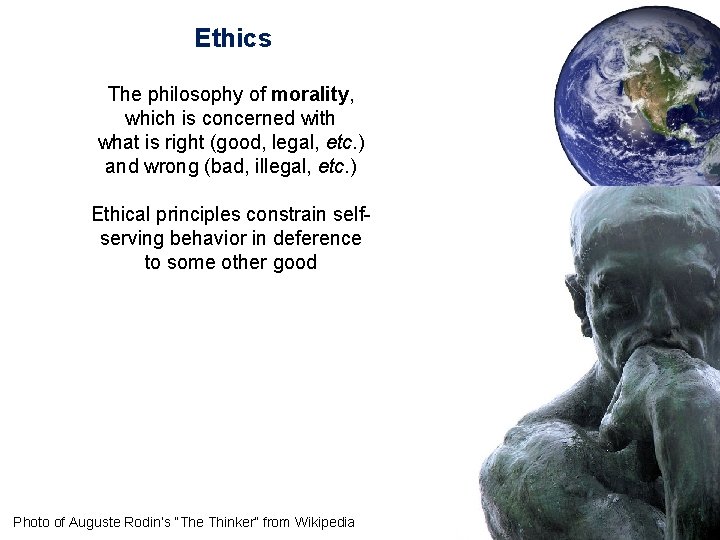 Ethics

The philosophy of morality, which is concerned with what is right (good, legal, etc.) and wrong (bad, illegal, etc.)

Ethical principles constrain self-serving behavior in deference to some other good

Photo of Auguste Rodin's "The Thinker" from Wikipedia